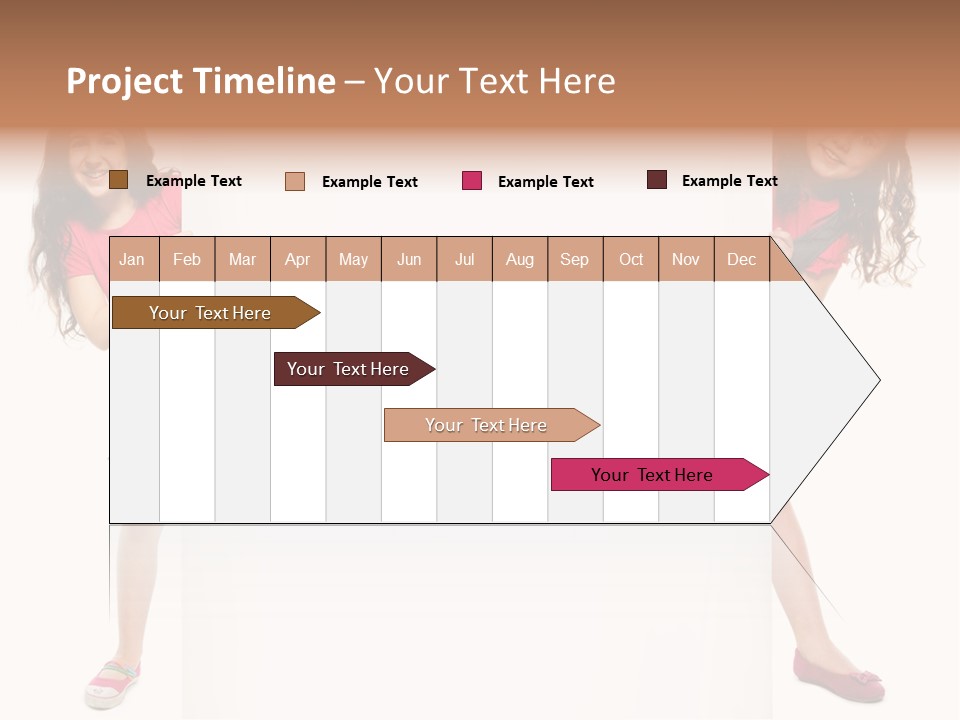 Project Timeline – Your Text Here

Example Text
Example Text
Example Text
Example Text

| Jan | Feb | Mar | Apr | May | Jun | Jul | Aug | Sep | Oct | Nov | Dec |
|---|---|---|---|---|---|---|---|---|---|---|---|

Your Text Here
Your Text Here
Your Text Here
Your Text Here